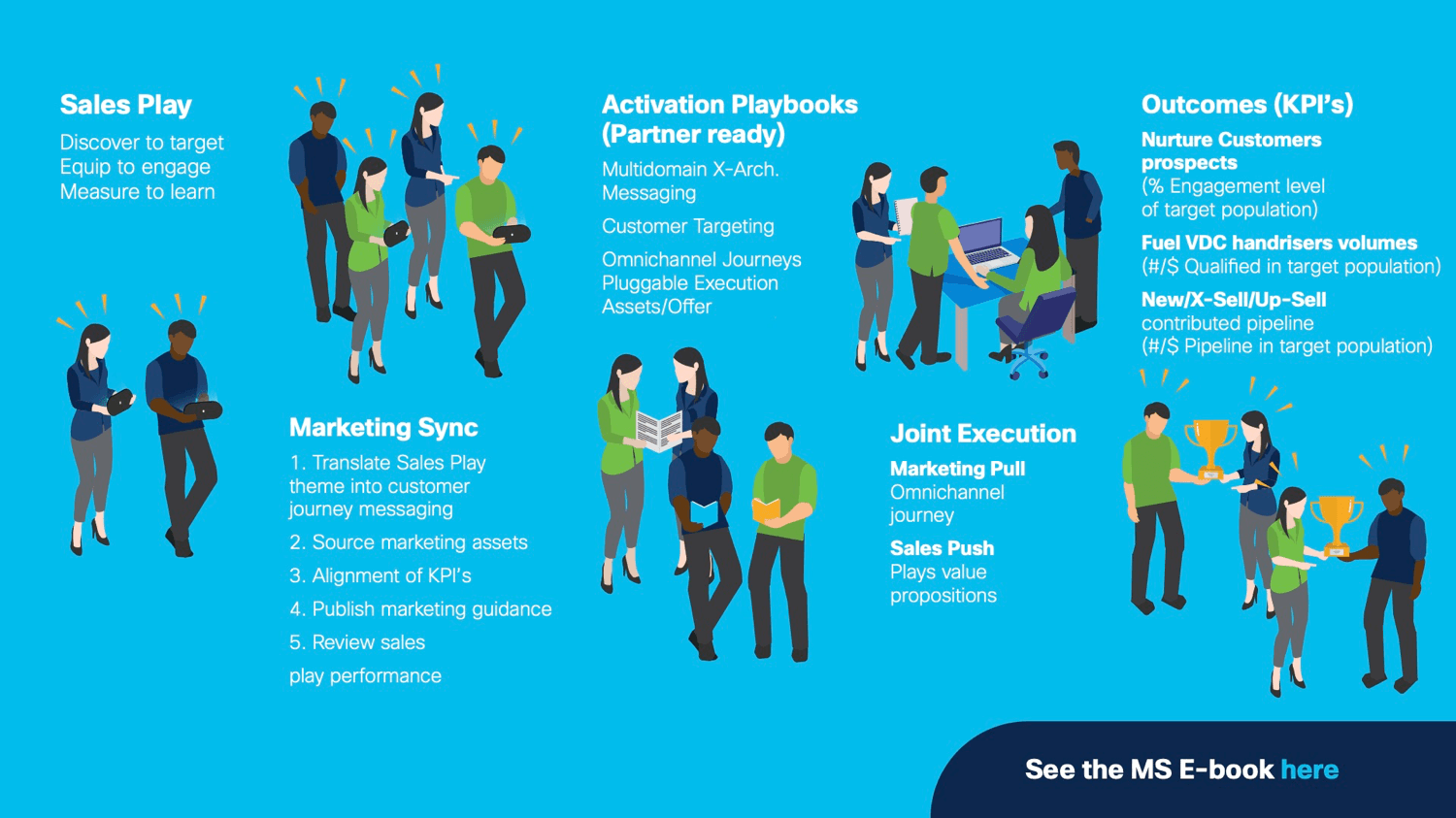 Sales Play

Discover to target
Equip to engage
Measure to learn

Marketing Sync

1. Translate Sales Play theme into customer journey messaging

2. Source marketing assets

3. Alignment of KPI's

4. Publish marketing guidance

5. Review sales

play performance

Activation Playbooks (Partner ready)

Multidomain X-Arch. Messaging

Customer Targeting

Omnichannel Journeys
Pluggable Execution
Assets/Offer

Joint Execution

Marketing Pull
Omnichannel journey

Sales Push
Plays value propositions

Outcomes (KPI's)

Nurture Customers prospects
(% Engagement level of target population)

Fuel VDC handrisers volumes
(#/$ Qualified in target population)

New/X-Sell/Up-Sell
contributed pipeline
(#/$ Pipeline in target population)

See the MS E-book here